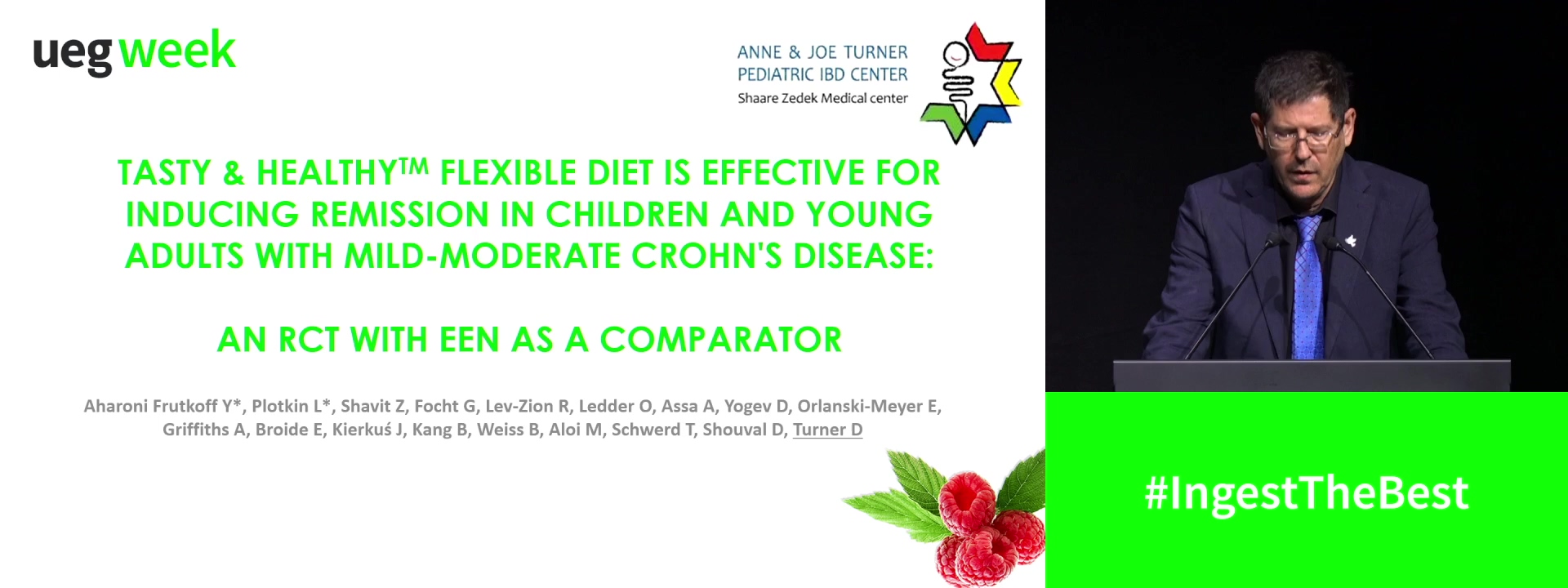 ueg week

ANNE & JOE TURNER
PEDIATRIC IBD CENTER
Shaare Zedek Medical center

TASTY & HEALTHY$^{TM}$ FLEXIBLE DIET IS EFFECTIVE FOR INDUCING REMISSION IN CHILDREN AND YOUNG ADULTS WITH MILD-MODERATE CROHN'S DISEASE:

AN RCT WITH EEN AS A COMPARATOR

Aharoni Frutkoff Y*, Plotkin L*, Shavit Z, Focht G, Lev-Zion R, Ledder O, Assa A, Yogev D, Orlanski-Meyer E, Griffiths A, Broide E, Kierkuś J, Kang B, Weiss B, Aloi M, Schwerd T, Shouval D, Turner D

#IngestTheBest